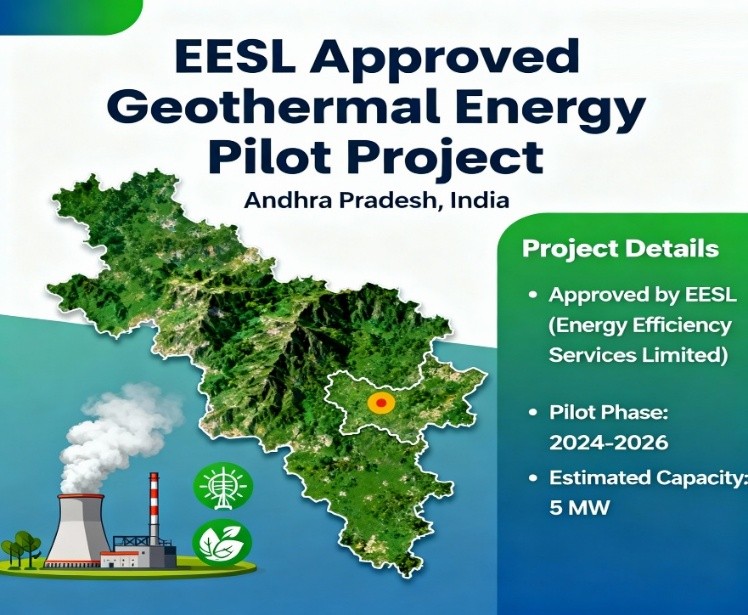 EESL Approved Geothermal Energy Pilot Project

Andhra Pradesh, India

Project Details

• Approved by EESL (Energy Efficiency Services Limited)

• Pilot Phase: 2024-2026

• Estimated Capacity: 5 MW